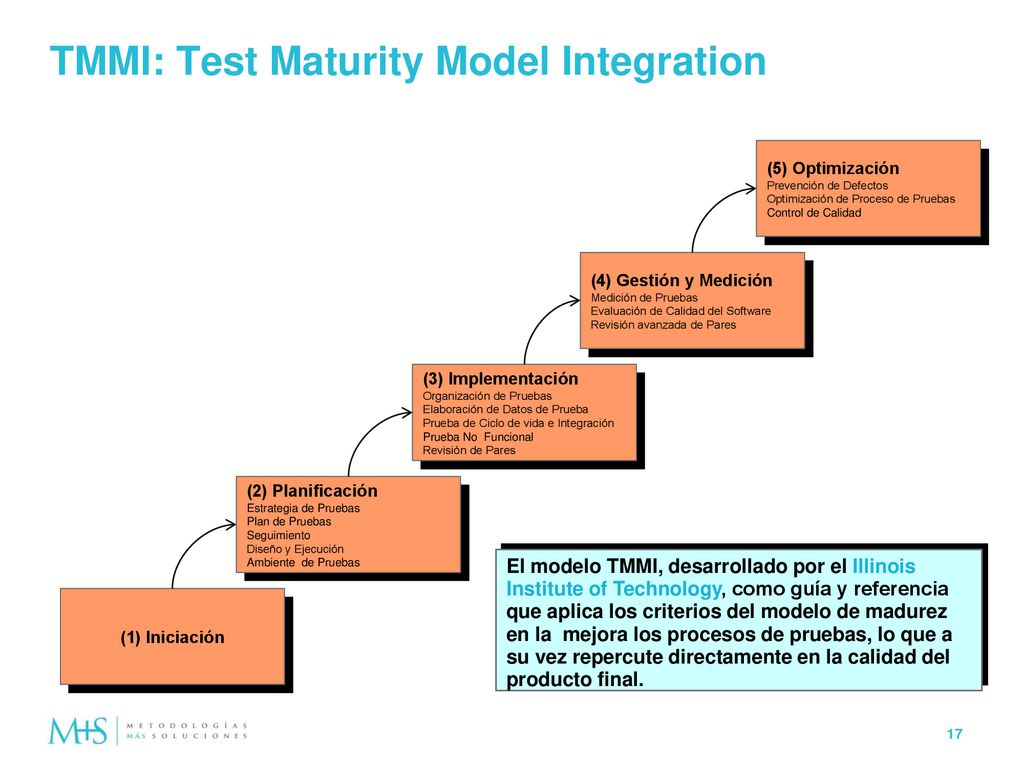 TMMI: Test Maturity Model Integration

(5) Optimización
Prevención de Defectos
Optimización de Proceso de Pruebas
Control de Calidad

(4) Gestión y Medición
Medición de Pruebas
Evaluación de Calidad del Software
Revisión avanzada de Pares

(3) Implementación
Organización de Pruebas
Elaboración de Datos de Prueba
Prueba de Ciclo de vida e Integración
Prueba No Funcional
Revisión de Pares

(2) Planificación
Estrategia de Pruebas
Plan de Pruebas
Seguimiento
Diseño y Ejecución
Ambiente de Pruebas

(1) Iniciación

El modelo TMMI, desarrollado por el Illinois Institute of Technology, como guía y referencia que aplica los criterios del modelo de madurez en la mejora los procesos de pruebas, lo que a su vez repercute directamente en la calidad del producto final.

M+S METODOLOGÍAS MÁS SOLUCIONES

17